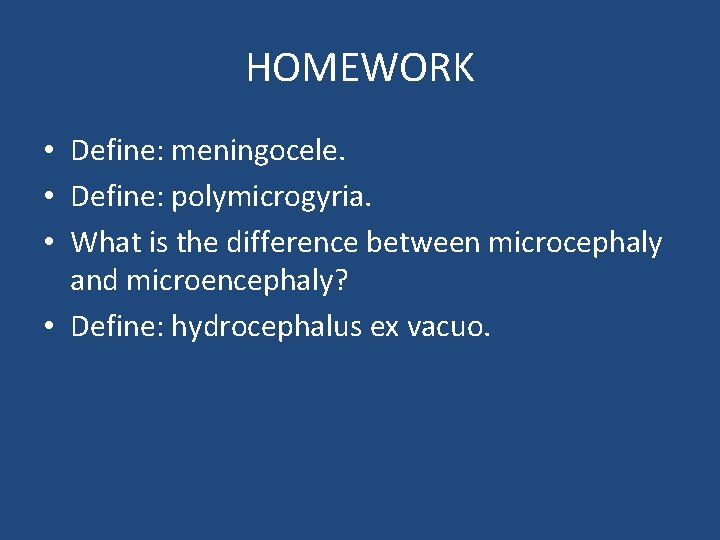 HOMEWORK

• Define: meningocele.
• Define: polymicrogyria.
• What is the difference between microcephaly and microencephaly?
• Define: hydrocephalus ex vacuo.